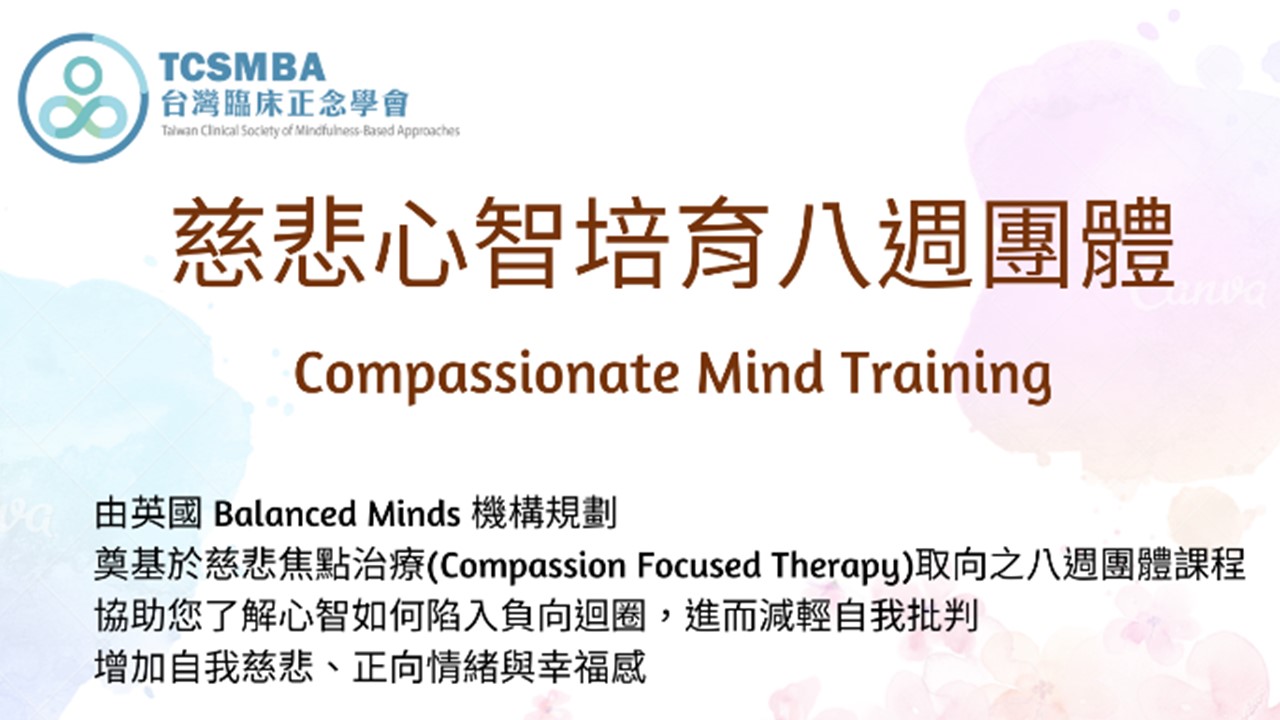 TCSMBA
台灣臨床正念學會
Taiwan Clinical Society of Mindfulness-Based Approaches

慈悲心智培育八週團體

Compassionate Mind Training

由英國 Balanced Minds 機構規劃
奠基於慈悲焦點治療(Compassion Focused Therapy)取向之八週團體課程
協助您了解心智如何陷入負向迴圈，進而減輕自我批判
增加自我慈悲、正向情緒與幸福感